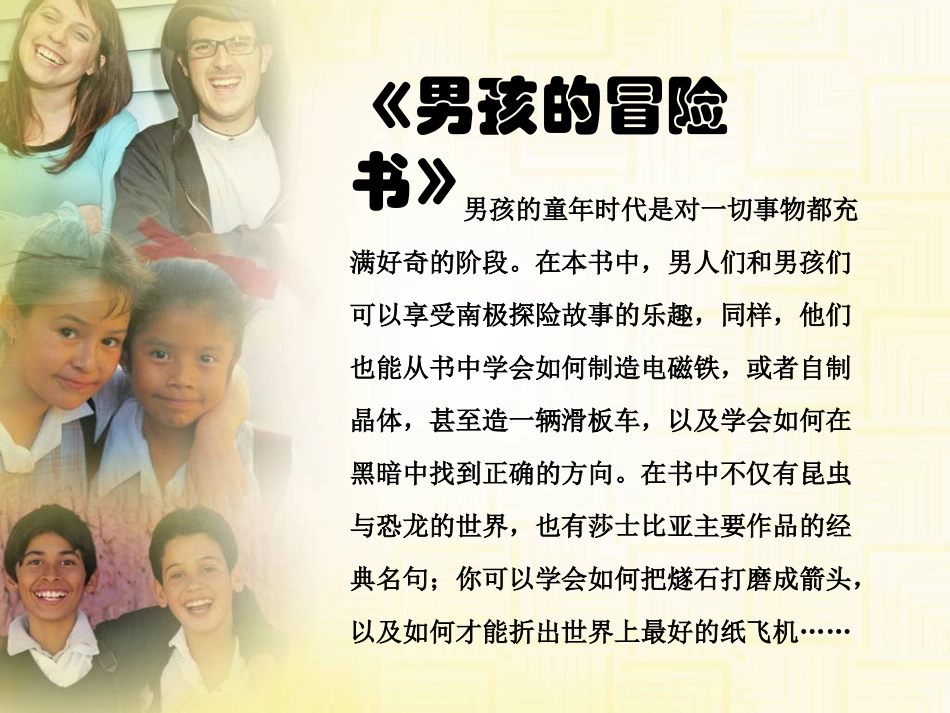 《男孩的冒险书》男孩的童年时代是对一切事物都充满好奇的阶段。在本书中，男人们和男孩们可以享受南极探险故事的乐趣，同样，他们也能从书中学会如何制造电磁铁，或者自制晶体，甚至造一辆滑板车，以及学会如何在黑暗中找到正确的方向。在书中不仅有昆虫与恐龙的世界，也有莎士比亚主要作品的经典名句；你可以学会如何把燧石打磨成箭头，以及如何才能折出世界上最好的纸飞机……